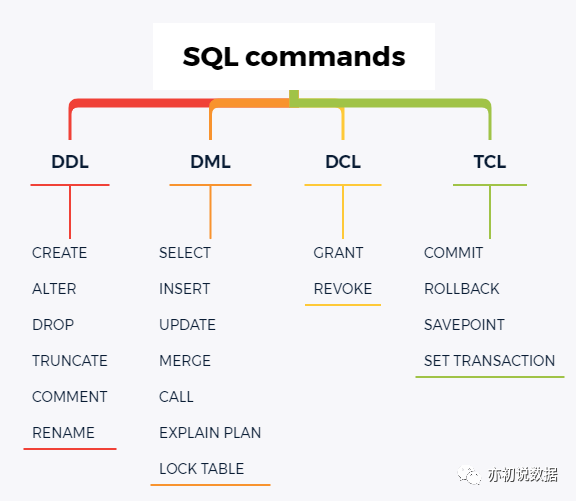 SQL commands

DDL

CREATE
ALTER
DROP
TRUNCATE
COMMENT
RENAME

DML

SELECT
INSERT
UPDATE
MERGE
CALL
EXPLAIN PLAN
LOCK TABLE

DCL

GRANT
REVOKE

TCL

COMMIT
ROLLBACK
SAVEPOINT
SET TRANSACTION

亦初说数据